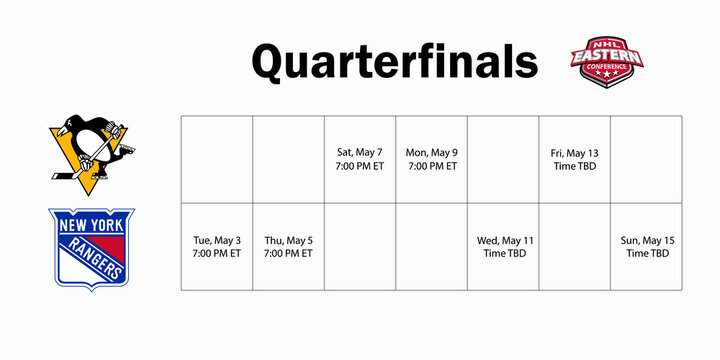 Quarterfinals

NHL EASTERN CONFERENCE

| | | | | | | |
|---|---|---|---|---|---|---|
| | | Sat, May 7 7:00 PM ET | Mon, May 9 7:00 PM ET | | Fri, May 13 Time TBD | |
| Tue, May 3 7:00 PM ET | Thu, May 5 7:00 PM ET | | | Wed, May 11 Time TBD | | Sun, May 15 Time TBD |

NEW YORK RANGERS